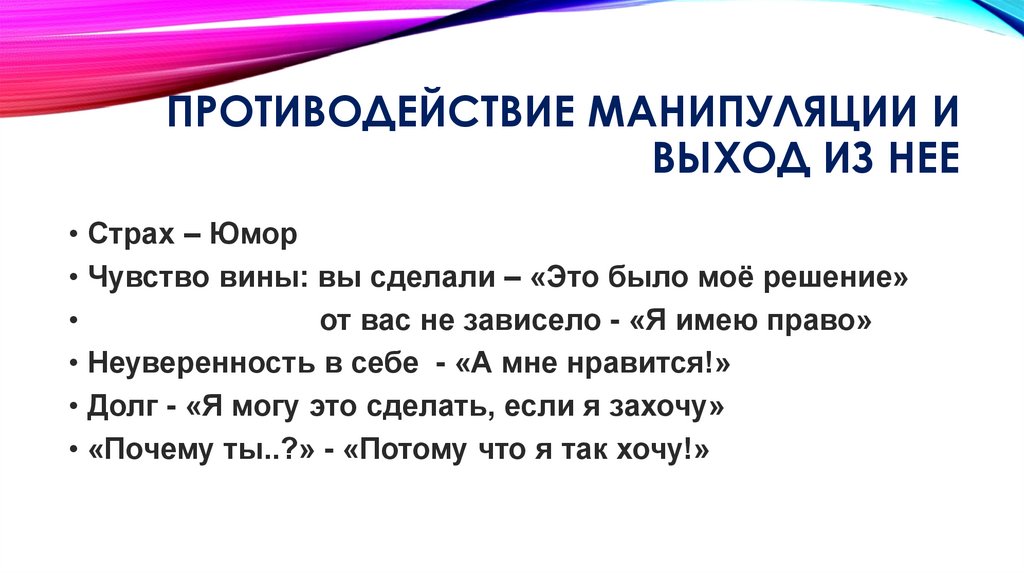 ПРОТИВОДЕЙСТВИЕ МАНИПУЛЯЦИИ И ВЫХОД ИЗ НЕЕ

• Страх – Юмор
• Чувство вины: вы сделали – «Это было моё решение»
• от вас не зависело - «Я имею право»
• Неуверенность в себе - «А мне нравится!»
• Долг - «Я могу это сделать, если я захочу»
• «Почему ты..?» - «Потому что я так хочу!»